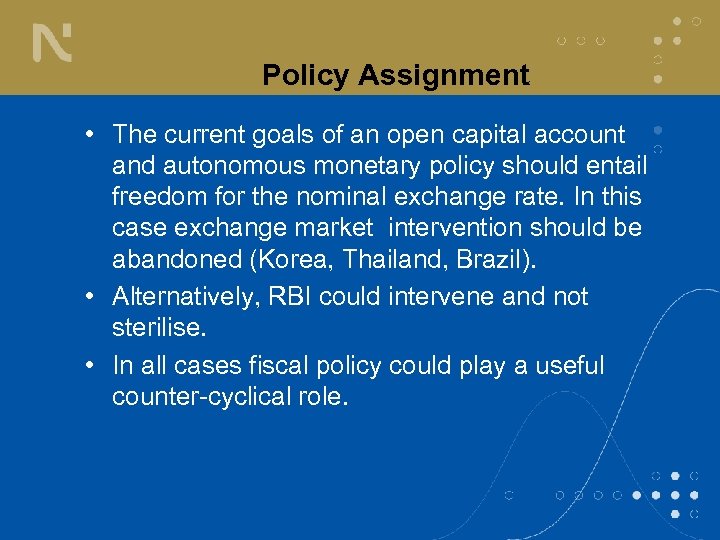 Policy Assignment

• The current goals of an open capital account and autonomous monetary policy should entail freedom for the nominal exchange rate. In this case exchange market intervention should be abandoned (Korea, Thailand, Brazil).

• Alternatively, RBI could intervene and not sterilise.

• In all cases fiscal policy could play a useful counter-cyclical role.